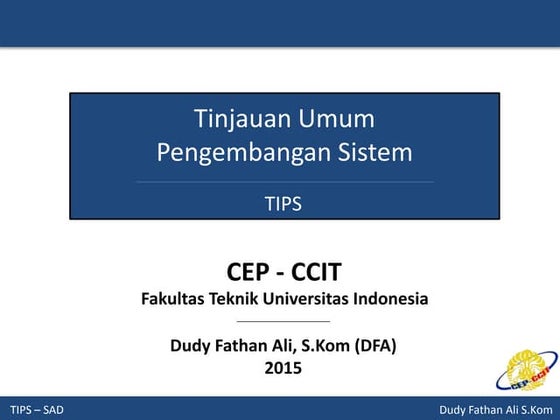 Tinjauan Umum
Pengembangan Sistem

TIPS

CEP - CCIT
Fakultas Teknik Universitas Indonesia

Dudy Fathan Ali, S.Kom (DFA)
2015

CEP-CCIT

TIPS – SAD

Dudy Fathan Ali S.Kom